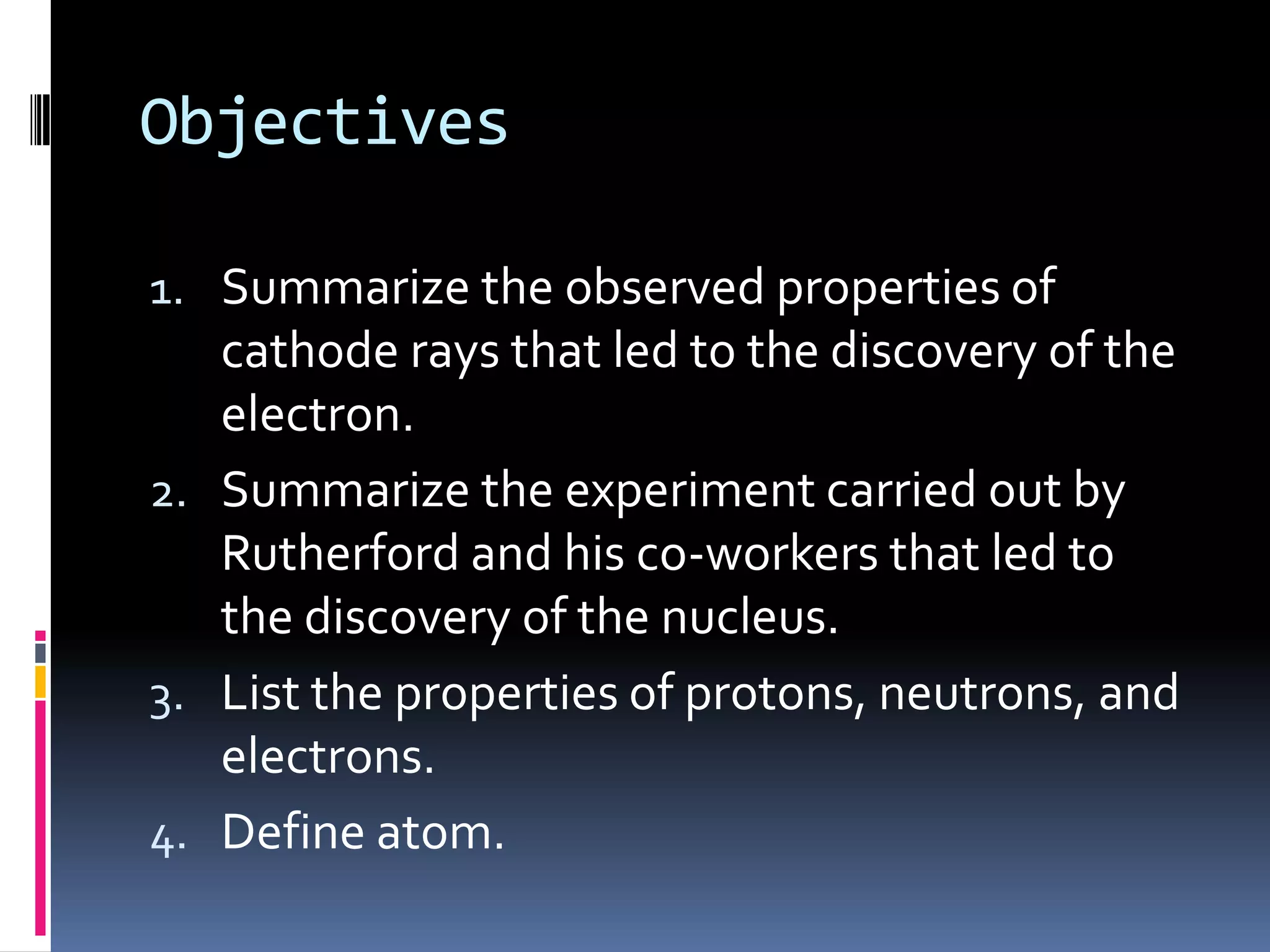 Objectives

1. Summarize the observed properties of cathode rays that led to the discovery of the electron.
2. Summarize the experiment carried out by Rutherford and his co-workers that led to the discovery of the nucleus.
3. List the properties of protons, neutrons, and electrons.
4. Define atom.